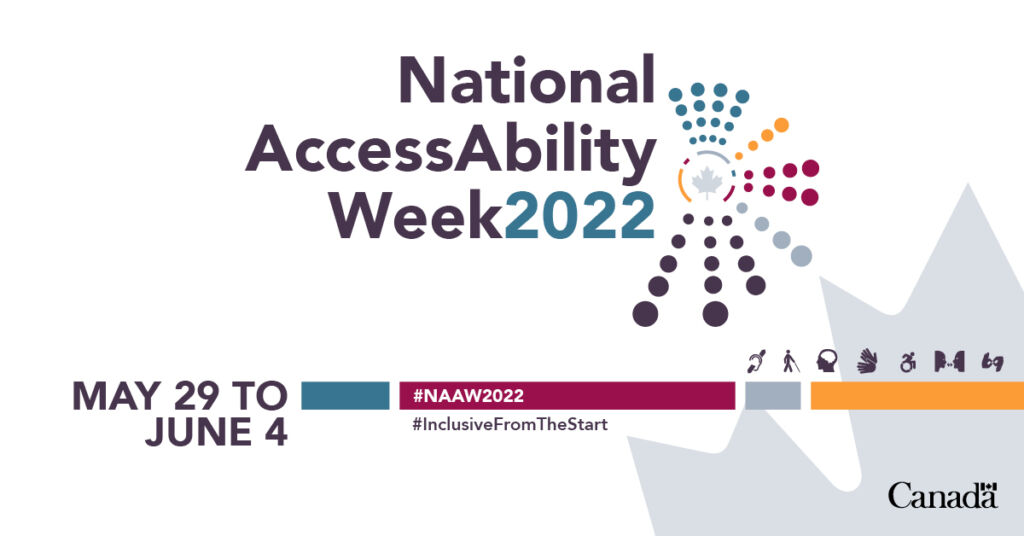 National AccessAbility Week2022

MAY 29 TO JUNE 4

#NAAW2022

#InclusiveFromTheStart

Canada